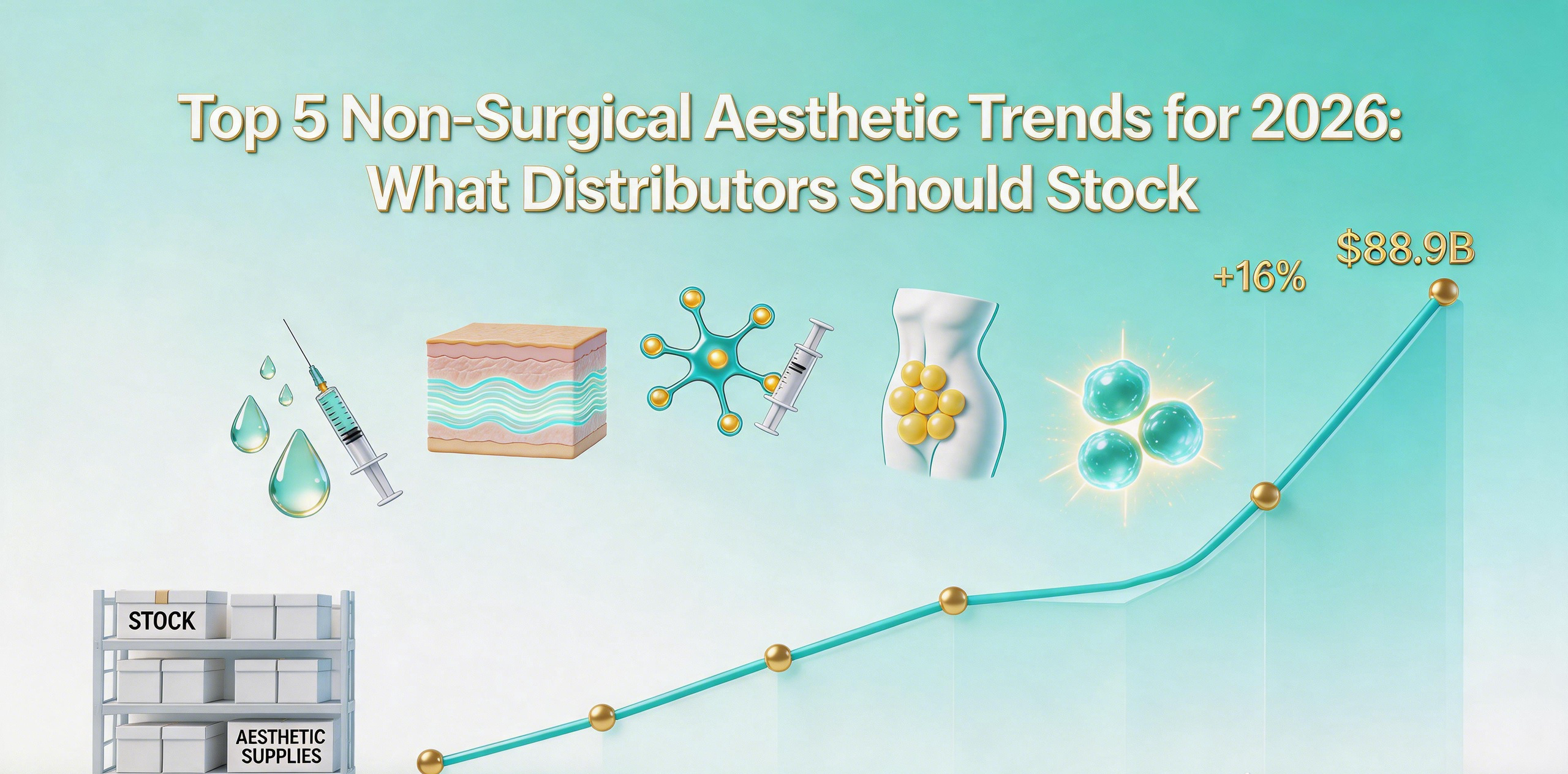 Top 5 Non-Surgical Aesthetic Trends for 2026: What Distributors Should Stock

+16%

$88.9B

STOCK

AESTHETIC SUPPLIES